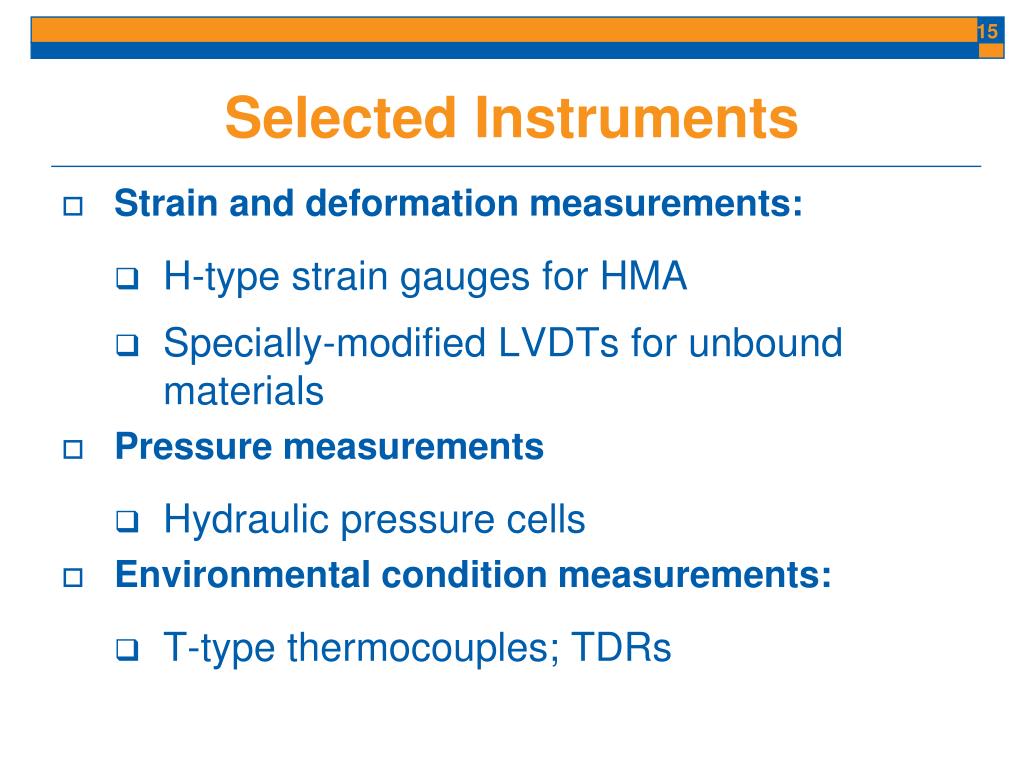 15

Selected Instruments

Strain and deformation measurements:

H-type strain gauges for HMA

Specially-modified LVDTs for unbound materials

Pressure measurements

Hydraulic pressure cells

Environmental condition measurements:

T-type thermocouples; TDRs